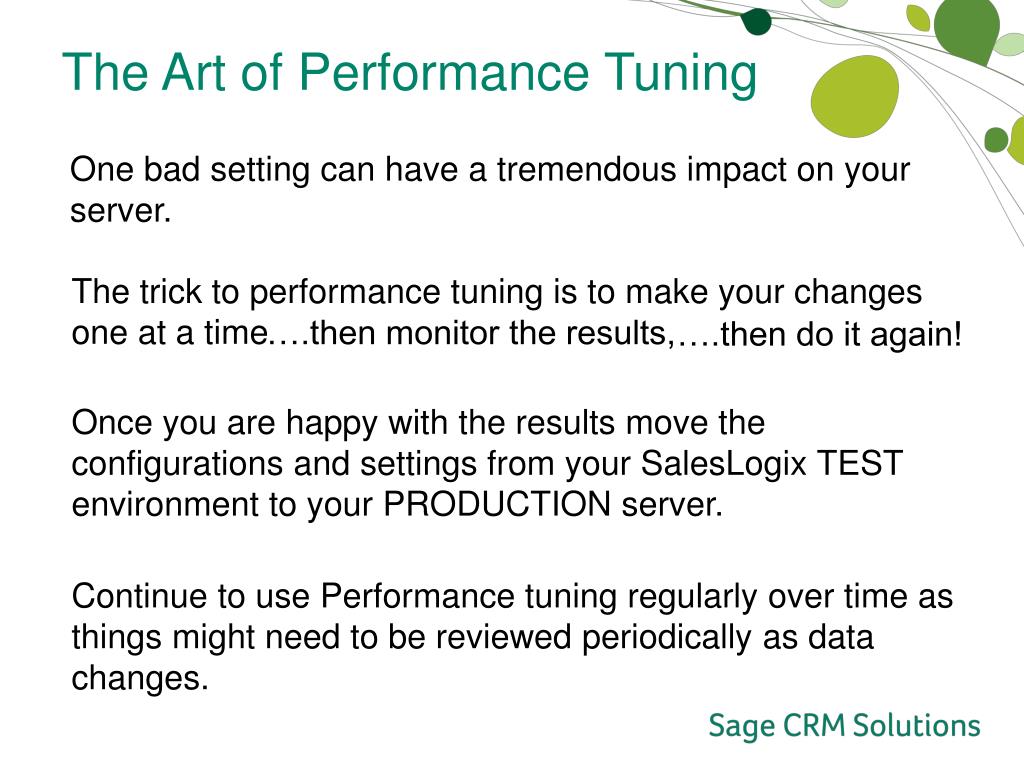 The Art of Performance Tuning

One bad setting can have a tremendous impact on your server.

The trick to performance tuning is to make your changes one at a time.…then monitor the results,….then do it again!

Once you are happy with the results move the configurations and settings from your SalesLogix TEST environment to your PRODUCTION server.

Continue to use Performance tuning regularly over time as things might need to be reviewed periodically as data changes.

Sage CRM Solutions